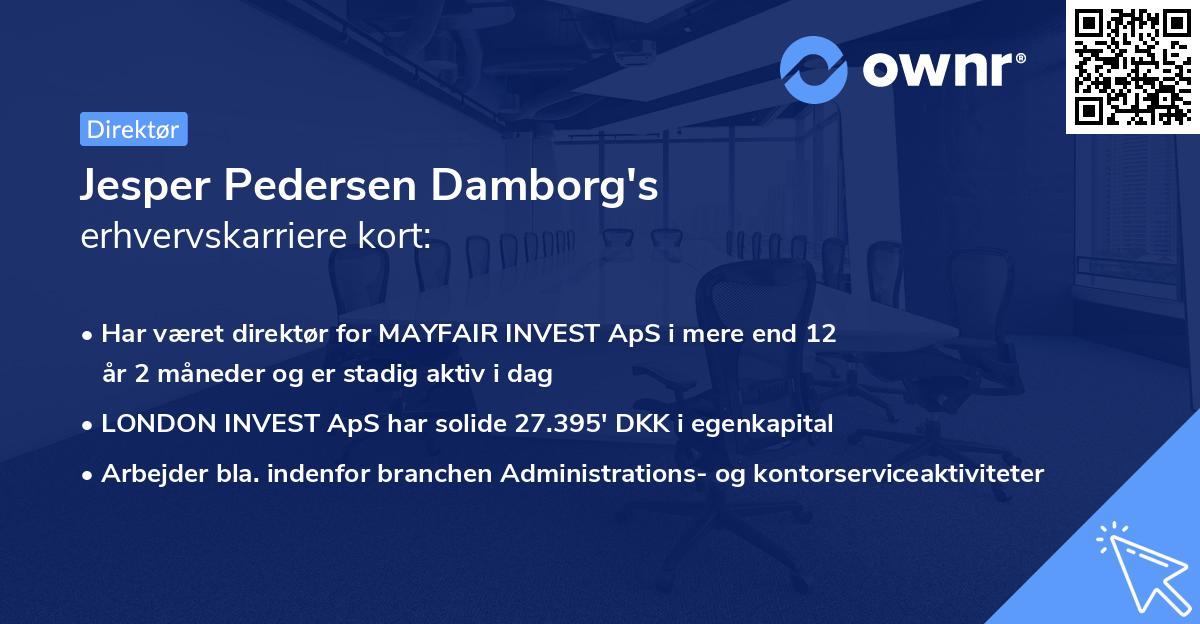 ownr®

Direktør

Jesper Pedersen Damborg's
erhvervskarriere kort:

• Har været direktør for MAYFAIR INVEST ApS i mere end 12 år 2 måneder og er stadig aktiv i dag
• LONDON INVEST ApS har solide 27.395' DKK i egenkapital
• Arbejder bla. indenfor branchen Administrations- og kontorserviceaktiviteter